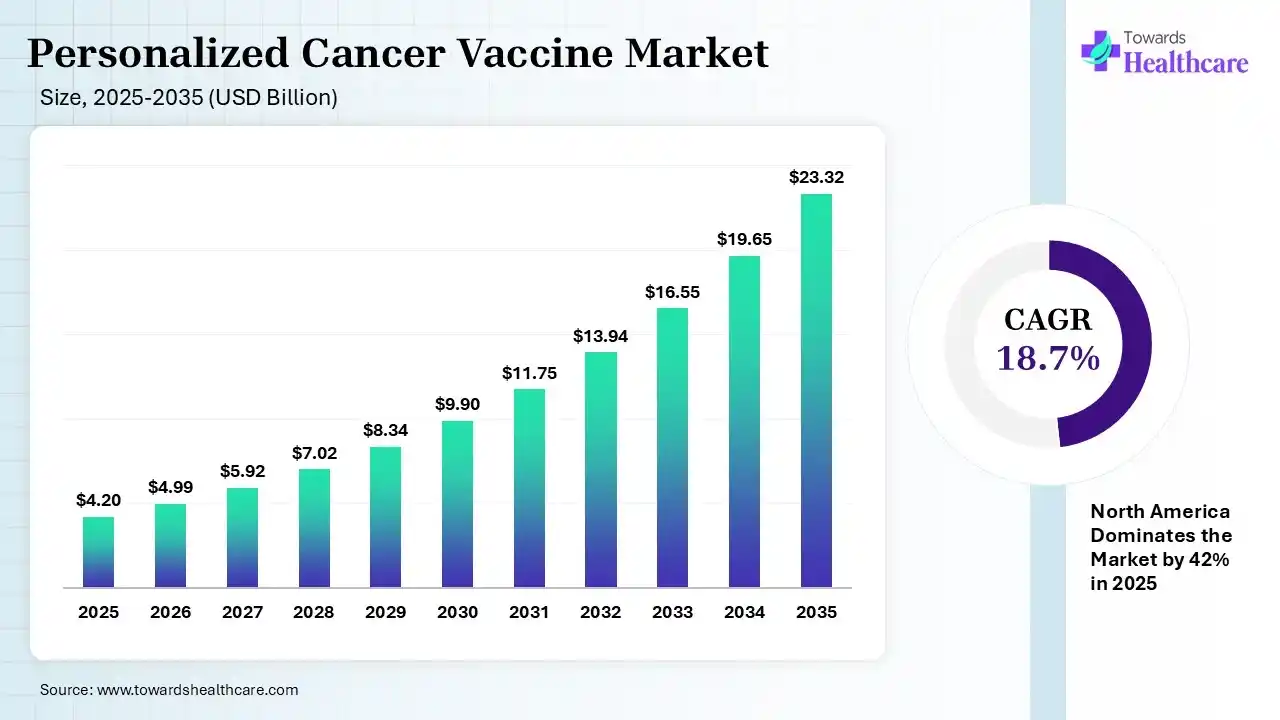 Personalized Cancer Vaccine Market
Size, 2025-2035 (USD Billion)

Towards Healthcare

$4.20
$4.99
$5.92
$7.02
$8.34
$9.90
$11.75
$13.94
$16.55
$19.65
$23.32

2025
2026
2027
2028
2029
2030
2031
2032
2033
2034
2035

CAGR
18.7%

North America Dominates the Market by 42% in 2025

Source: www.towardshealthcare.com